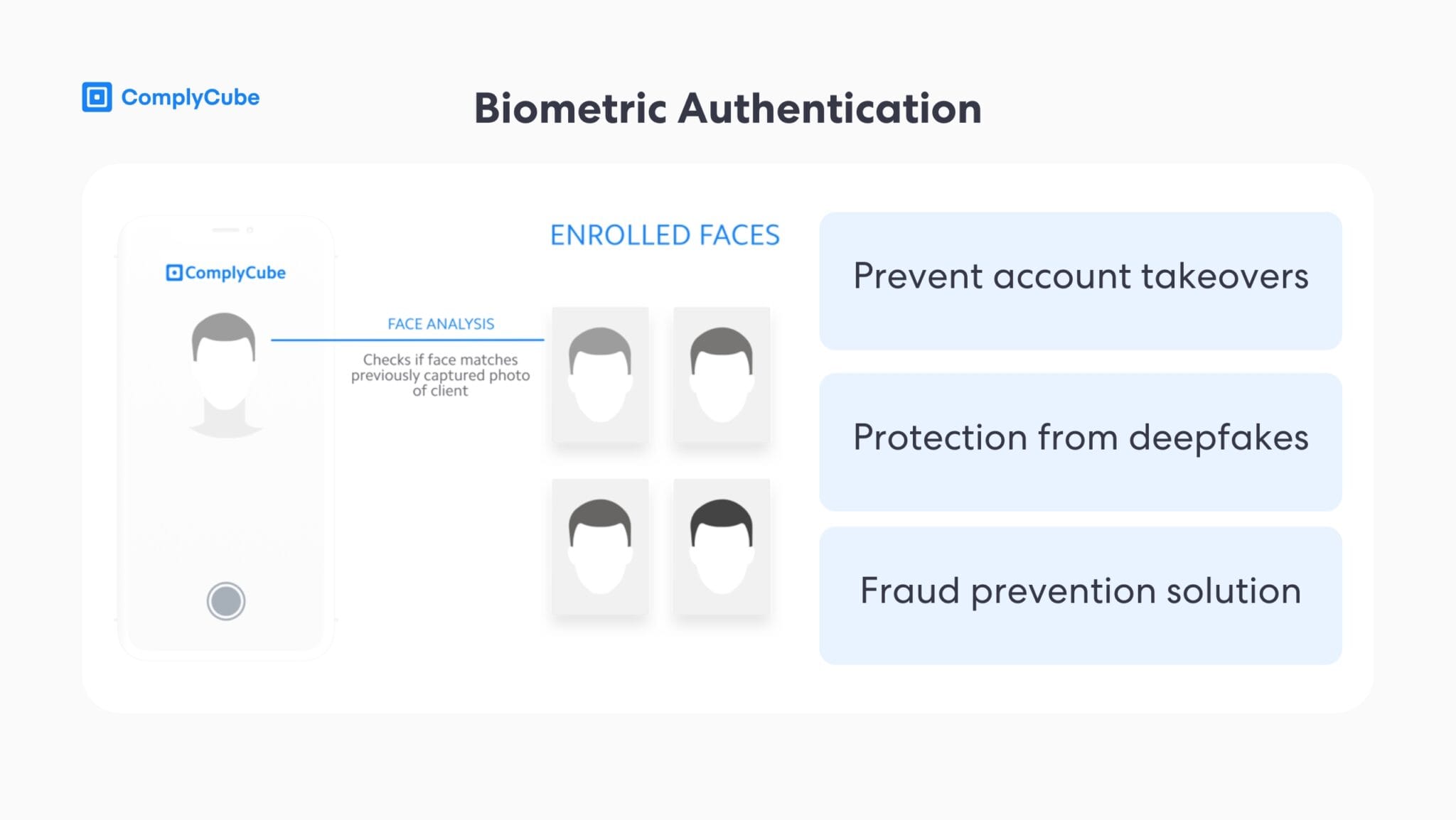 ComplyCube

Biometric Authentication

ComplyCube

FACE ANALYSIS

Checks if face matches previously captured photo of client

ENROLLED FACES

Prevent account takeovers

Protection from deepfakes

Fraud prevention solution